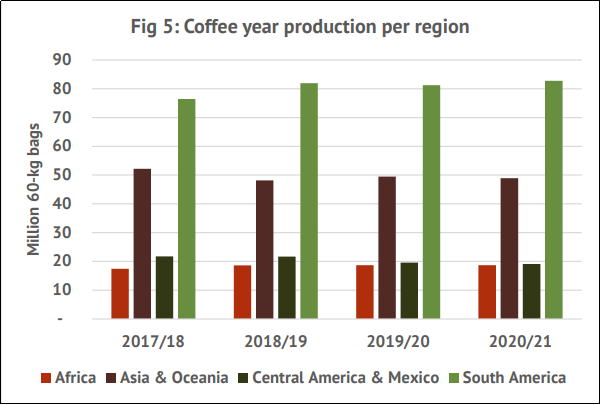 Fig 5: Coffee year production per region

Million 60-kg bags

90
80
70
60
50
40
30
20
10
-

2017/18
2018/19
2019/20
2020/21

Africa
Asia & Oceania
Central America & Mexico
South America